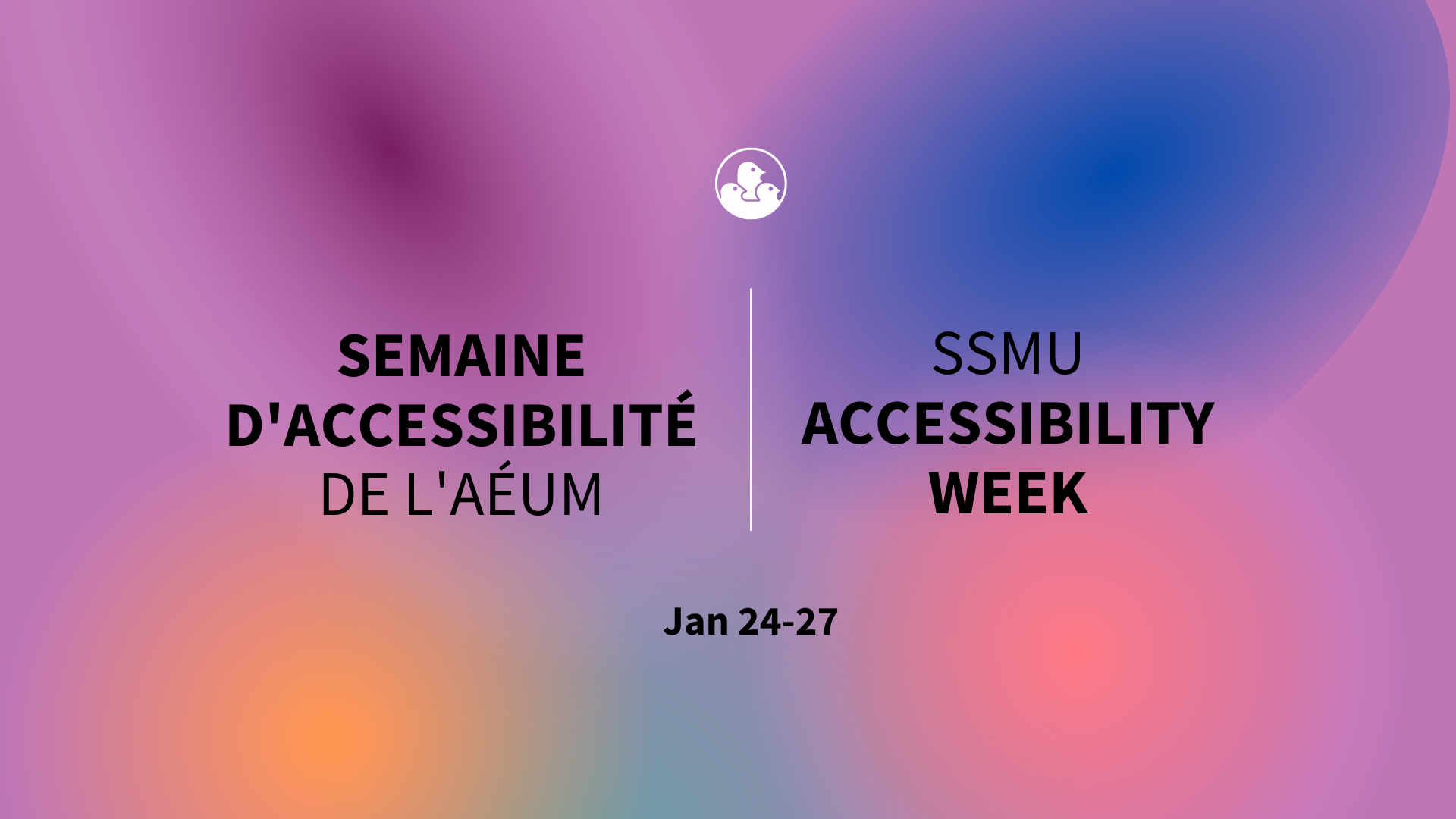 SEMAINE D'ACCESSIBILITÉ DE L'AÉUM

SSMU ACCESSIBILITY WEEK

Jan 24-27